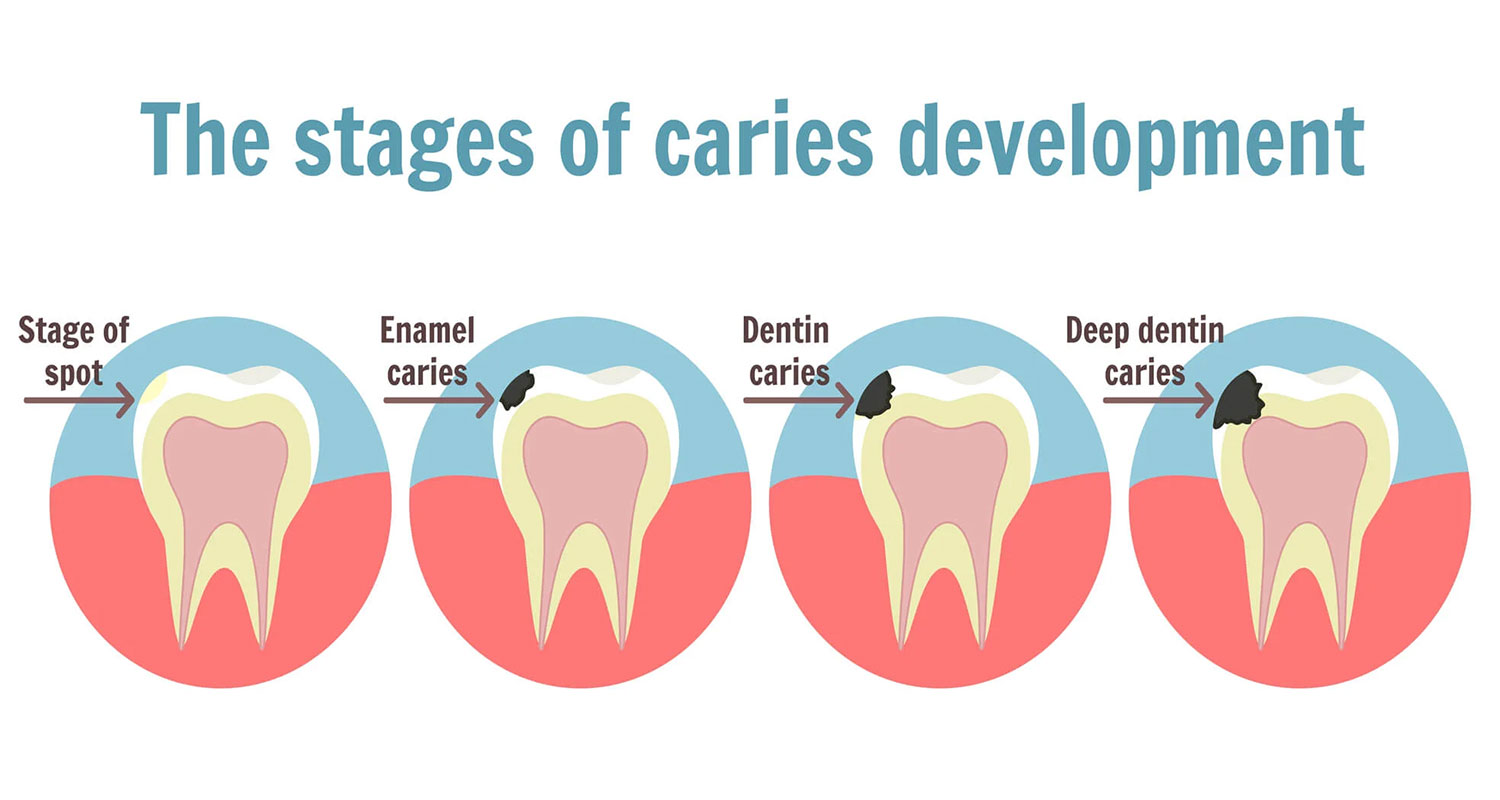 The stages of caries development

Stage of spot

Enamel caries

Dentin caries

Deep dentin caries